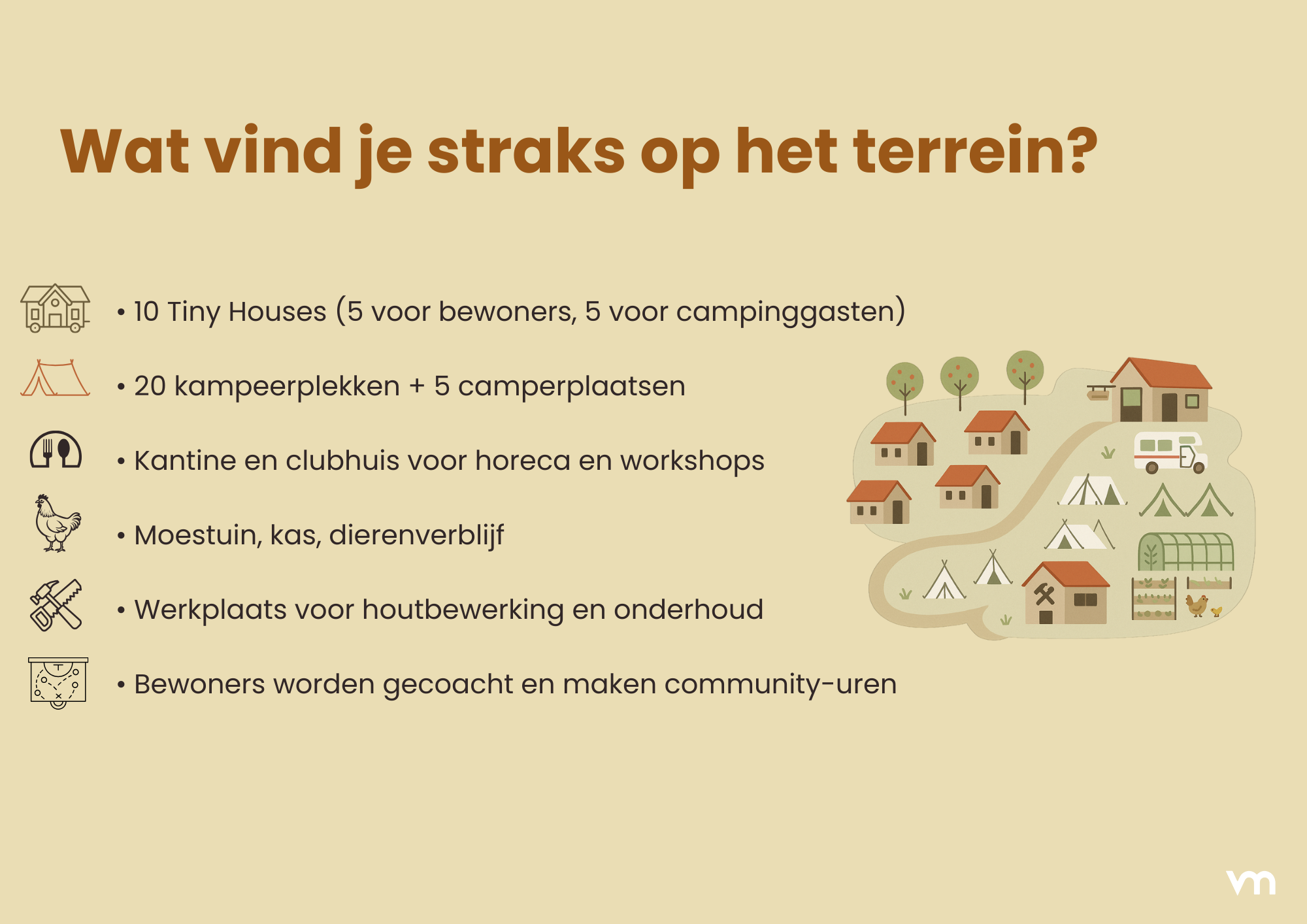 Wat vind je straks op het terrein?

• 10 Tiny Houses (5 voor bewoners, 5 voor campinggasten)

• 20 kampeerplekken + 5 camperplaatsen

• Kantine en clubhuis voor horeca en workshops

• Moestuin, kas, dierenverblijf

• Werkplaats voor houtbewerking en onderhoud

• Bewoners worden gecoacht en maken community-uren

vm